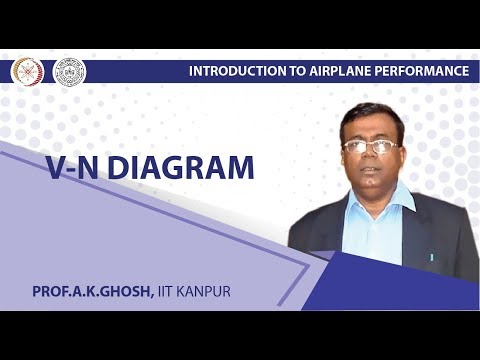 INTRODUCTION TO AIRPLANE PERFORMANCE

V-N DIAGRAM

PROF.A.K.GHOSH, IIT KANPUR